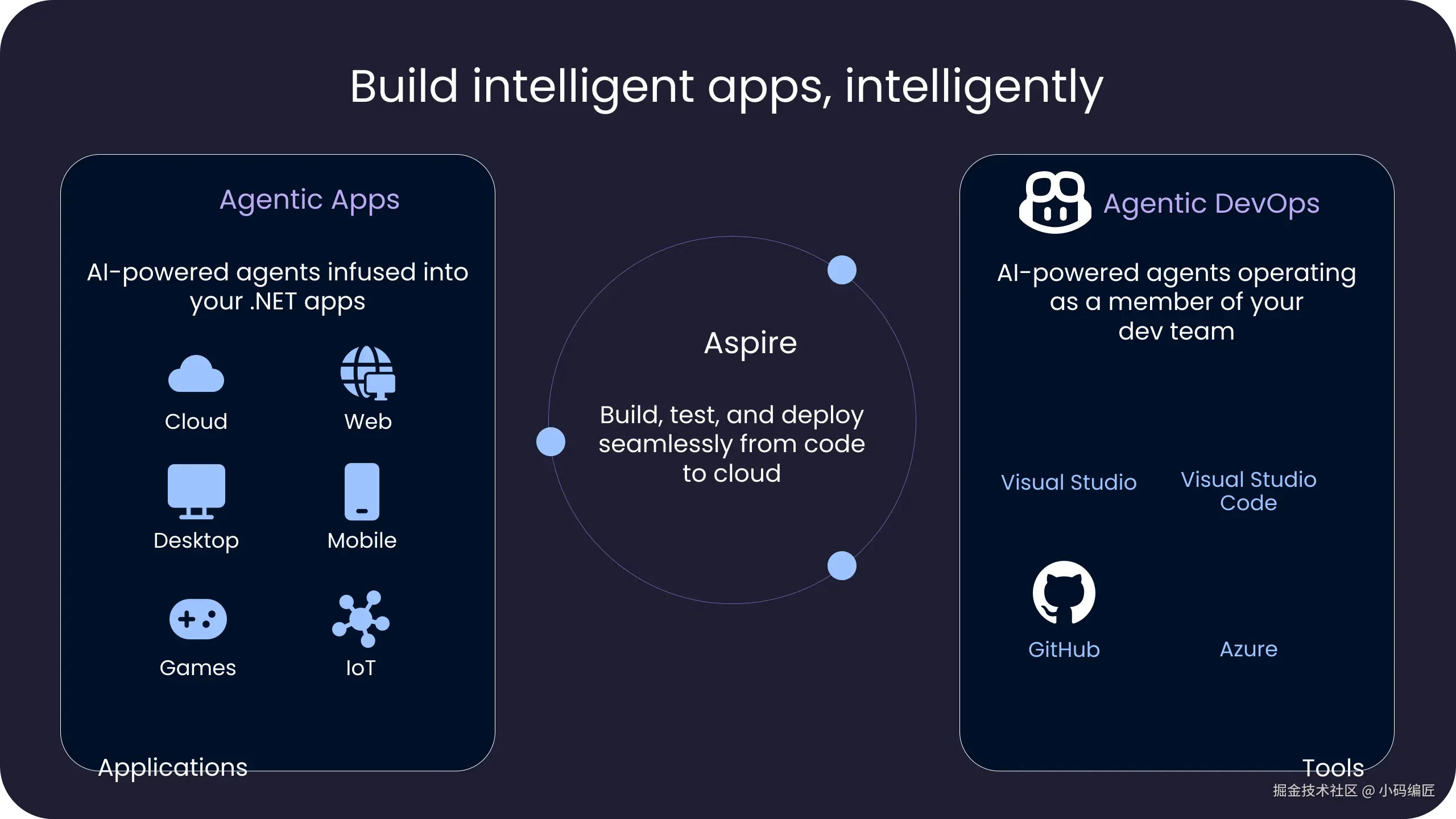 Build intelligent apps, intelligently

Agentic Apps

AI-powered agents infused into your .NET apps

Cloud

Web

Desktop

Mobile

Games

IoT

Applications

Aspire

Build, test, and deploy seamlessly from code to cloud

Agentic DevOps

AI-powered agents operating as a member of your dev team

Visual Studio

Visual Studio Code

GitHub

Azure

Tools

掘金技术社区 @ 小码编匠